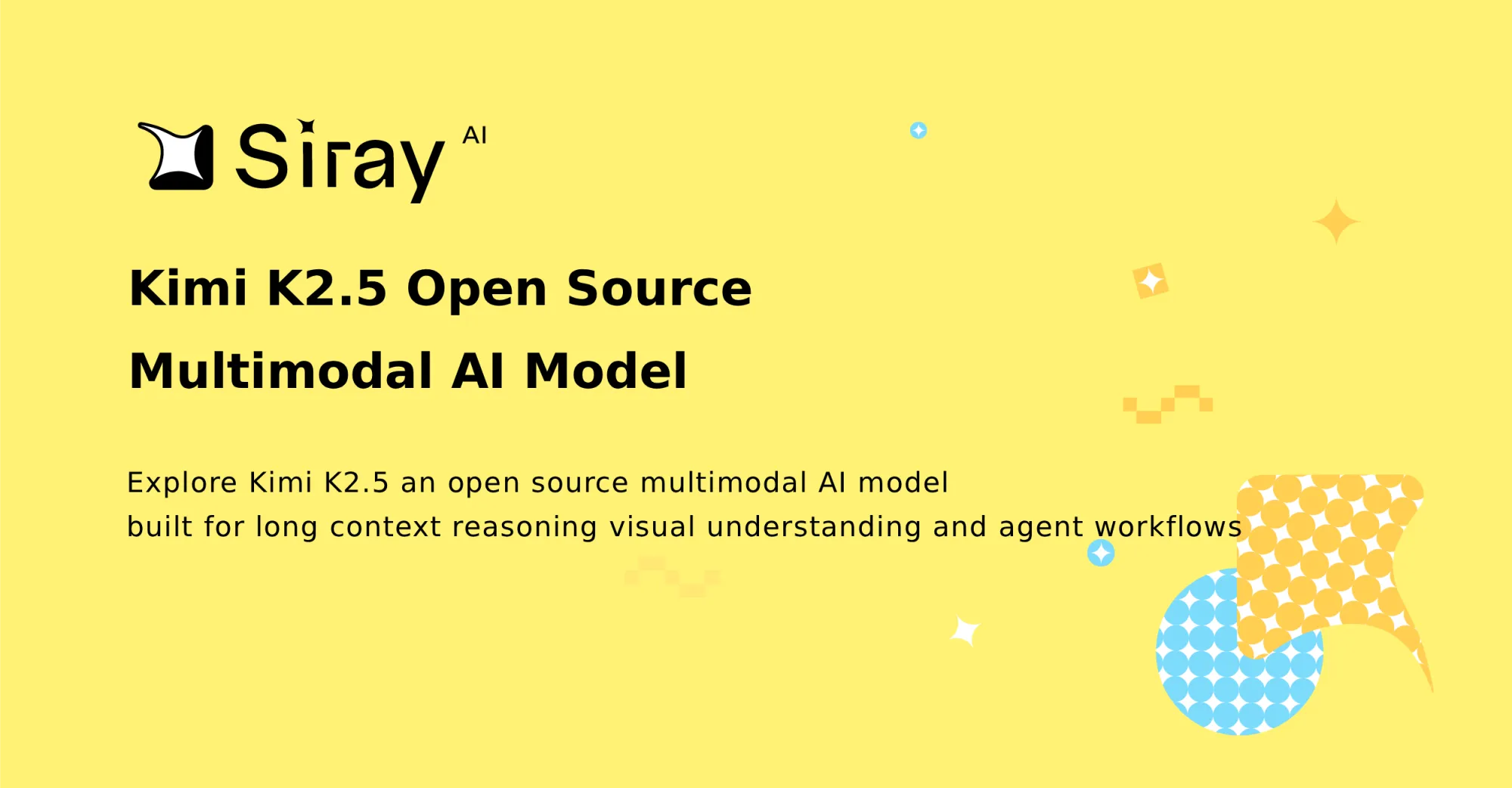 Siray AI

Kimi K2.5 Open Source Multimodal AI Model

Explore Kimi K2.5 an open source multimodal AI model built for long context reasoning visual understanding and agent workflows